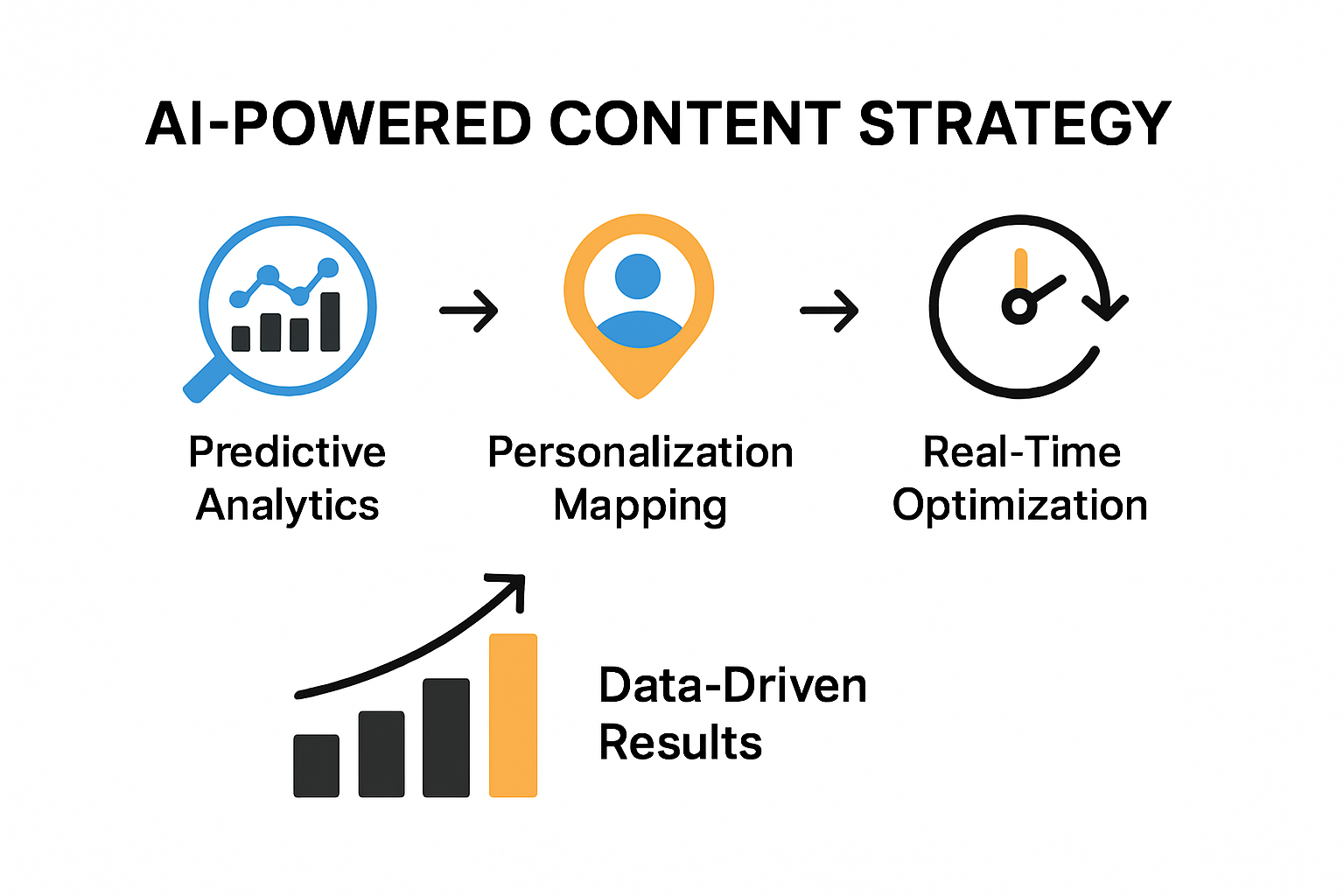 AI-POWERED CONTENT STRATEGY

Predictive Analytics

Personalization Mapping

Real-Time Optimization

Data-Driven Results